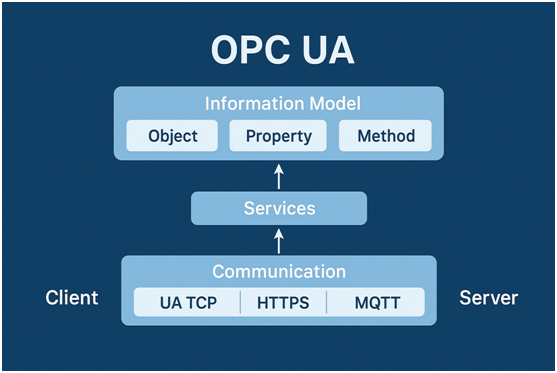 OPC UA

Information Model

Object

Property

Method

Services

Communication

Client

UA TCP

HTTPS

MQTT

Server